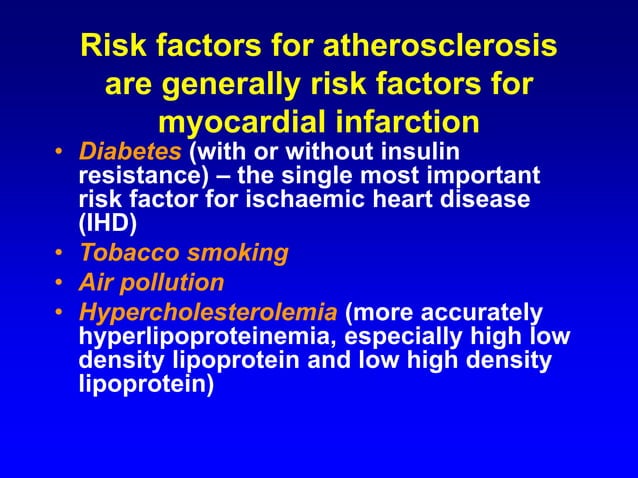 Risk factors for atherosclerosis are generally risk factors for myocardial infarction

• Diabetes (with or without insulin resistance) – the single most important risk factor for ischaemic heart disease (IHD)
• Tobacco smoking
• Air pollution
• Hypercholesterolemia (more accurately hyperlipoproteinemia, especially high low density lipoprotein and low high density lipoprotein)